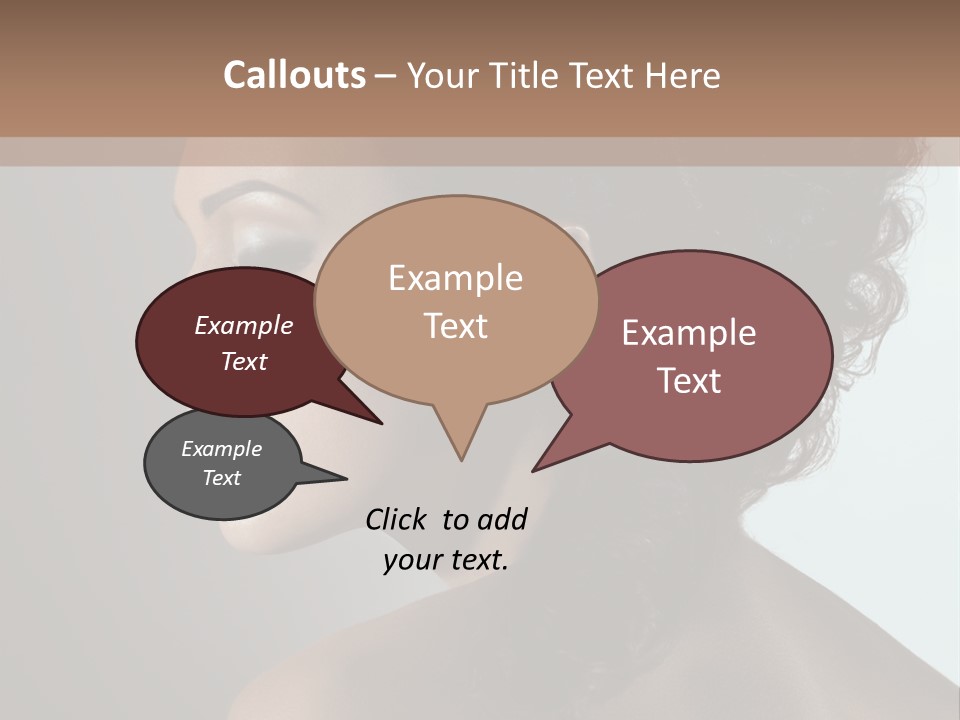 Callouts – Your Title Text Here

Example Text

Example Text

Example Text

Example Text

Click to add your text.